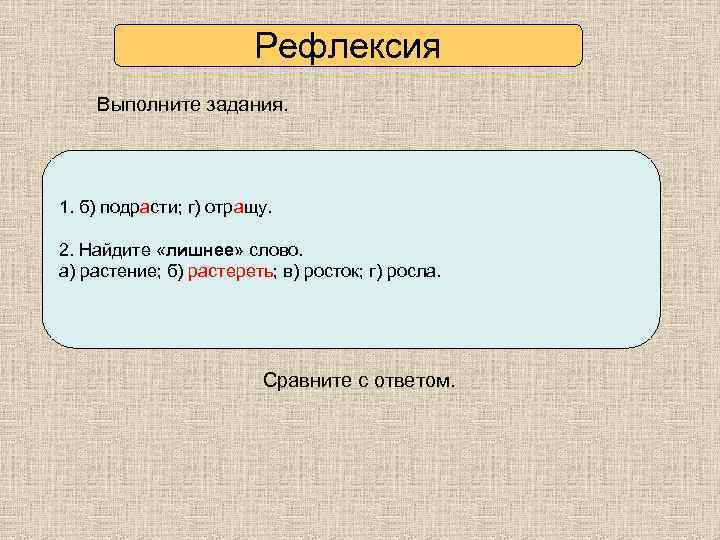 Рефлексия

Выполните задания.

1. б) подрасти; г) отращу.

2. Найдите «лишнее» слово.
а) растение; б) растереть; в) росток; г) росла.

Сравните с ответом.